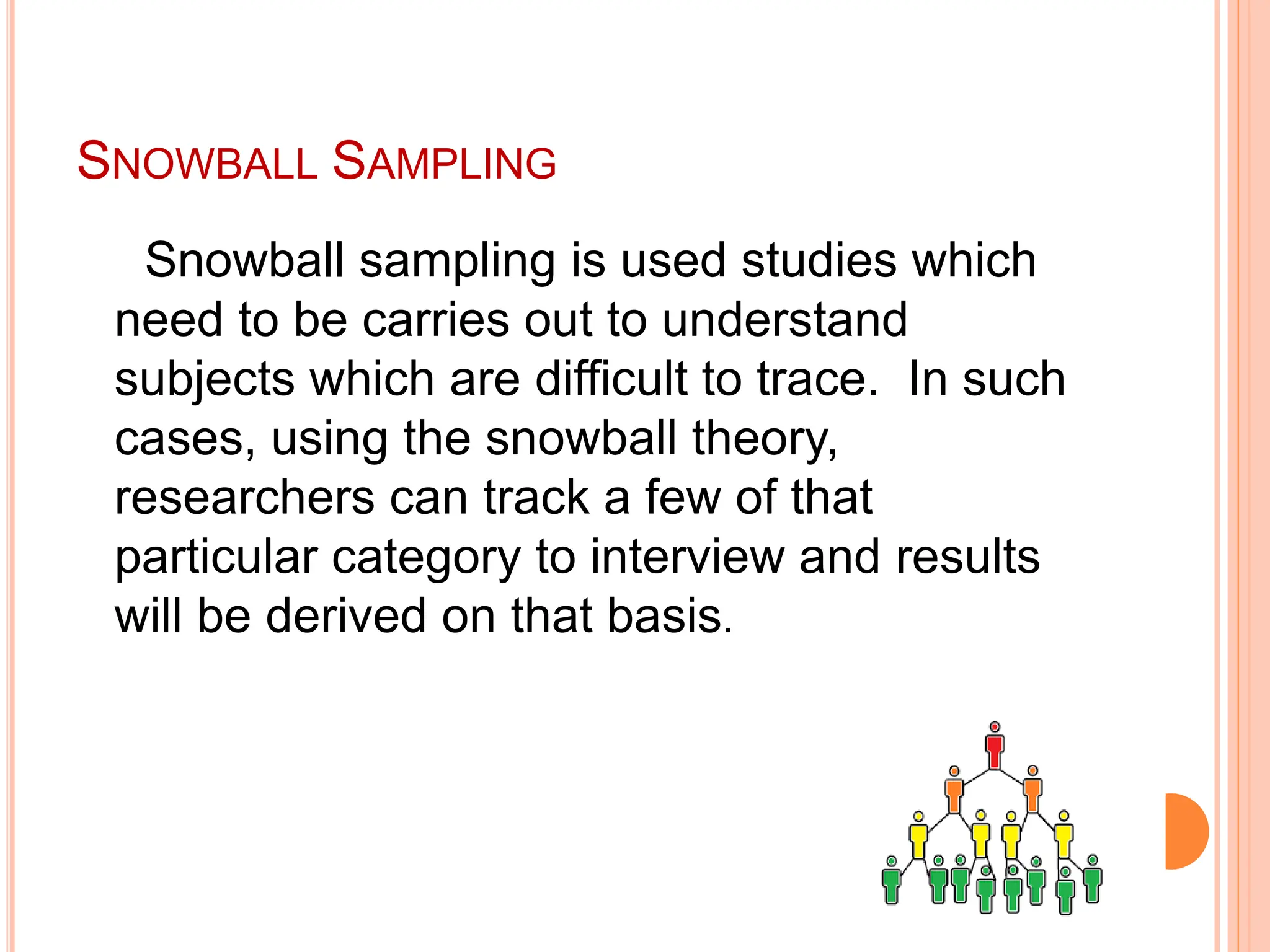 SNOWBALL SAMPLING

Snowball sampling is used studies which need to be carries out to understand subjects which are difficult to trace. In such cases, using the snowball theory, researchers can track a few of that particular category to interview and results will be derived on that basis.